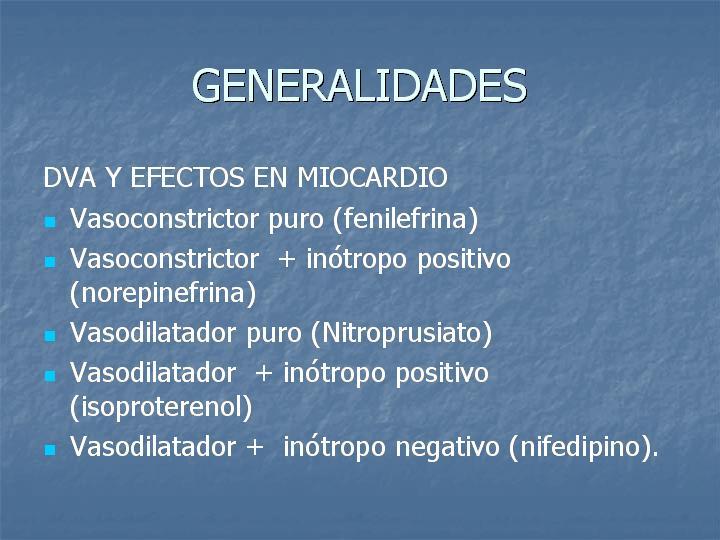 GENERALIDADES

DVA Y EFECTOS EN MIOCARDIO

- Vasoconstrictor puro (fenilefrina)
- Vasoconstrictor + inótropo positivo (norepinefrina)
- Vasodilatador puro (Nitroprusiato)
- Vasodilatador + inótropo positivo (isoproterenol)
- Vasodilatador + inótropo negativo (nifedipino).